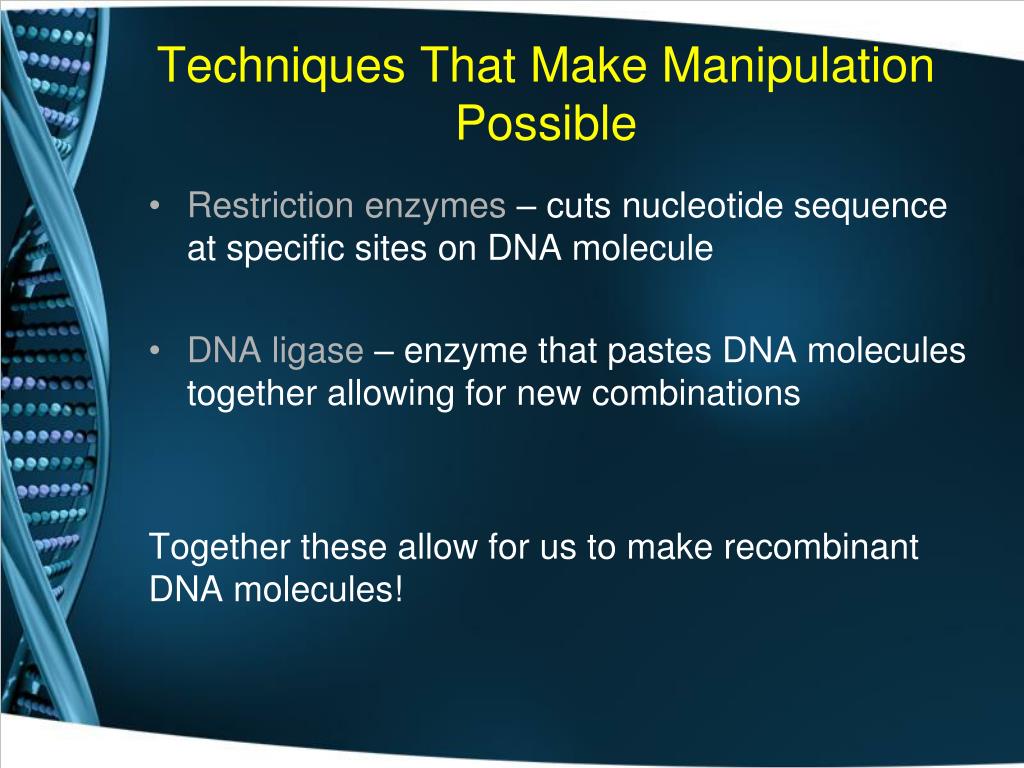 Techniques That Make Manipulation Possible

• Restriction enzymes – cuts nucleotide sequence at specific sites on DNA molecule

• DNA ligase – enzyme that pastes DNA molecules together allowing for new combinations

Together these allow for us to make recombinant DNA molecules!